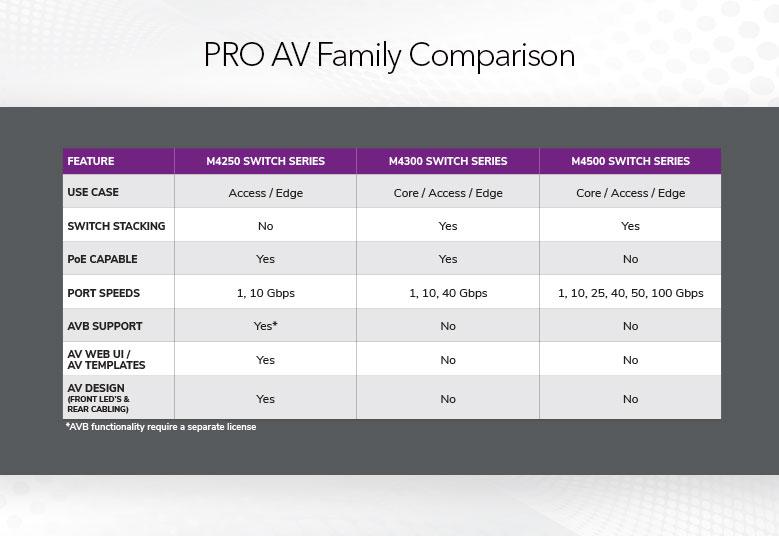 PRO AV Family Comparison

| FEATURE | M4250 SWITCH SERIES | M4300 SWITCH SERIES | M4500 SWITCH SERIES |
|---|---|---|---|
| USE CASE | Access / Edge | Core / Access / Edge | Core / Access / Edge |
| SWITCH STACKING | No | Yes | Yes |
| PoE CAPABLE | Yes | Yes | No |
| PORT SPEEDS | 1, 10 Gbps | 1, 10, 40 Gbps | 1, 10, 25, 40, 50, 100 Gbps |
| AVB SUPPORT | Yes* | No | No |
| AV WEB UI / AV TEMPLATES | Yes | No | No |
| AV DESIGN (FRONT LED'S & REAR CABLING) | Yes | No | No |

*AVB functionality require a separate license